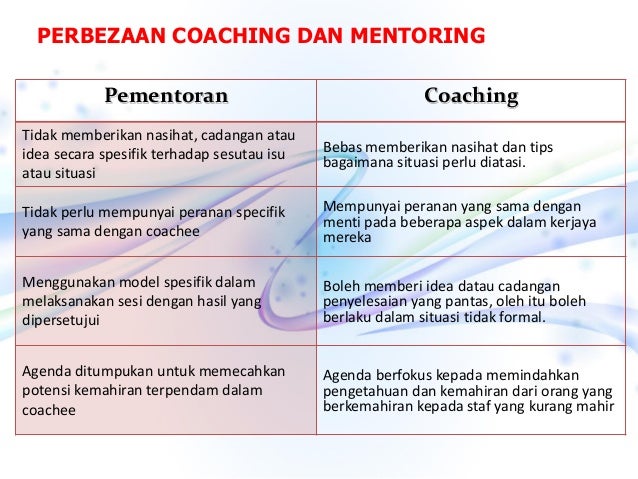 PERBEZAAN COACHING DAN MENTORING

| Pementoran | Coaching |
|---|---|
| Tidak memberikan nasihat, cadangan atau idea secara spesifik terhadap sesutau isu atau situasi | Bebas memberikan nasihat dan tips bagaimana situasi perlu diatasi. |
| Tidak perlu mempunyai peranan specifik yang sama dengan coachee | Mempunyai peranan yang sama dengan menti pada beberapa aspek dalam kerjaya mereka |
| Menggunakan model spesifik dalam melaksanakan sesi dengan hasil yang dipersetujui | Boleh memberi idea datau cadangan penyelesaian yang pantas, oleh itu boleh berlaku dalam situasi tidak formal. |
| Agenda ditumpukan untuk memecahkan potensi kemahiran terpendam dalam coachee | Agenda berfokus kepada memindahkan pengetahuan dan kemahiran dari orang yang berkemahiran kepada staf yang kurang mahir |